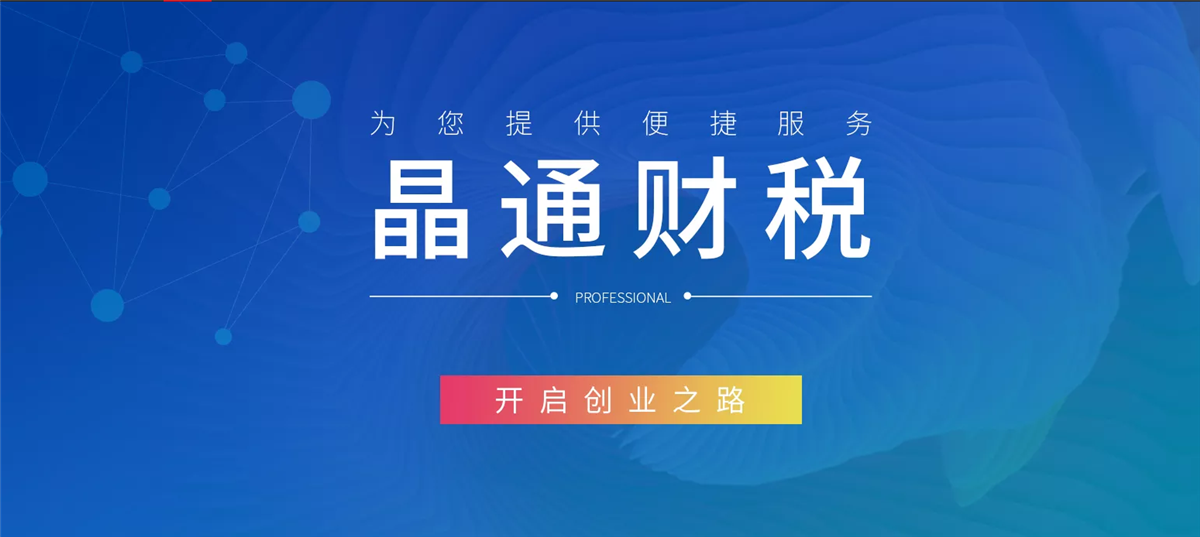 为您提供便捷服务

晶通财税

PROFESSIONAL

开启创业之路